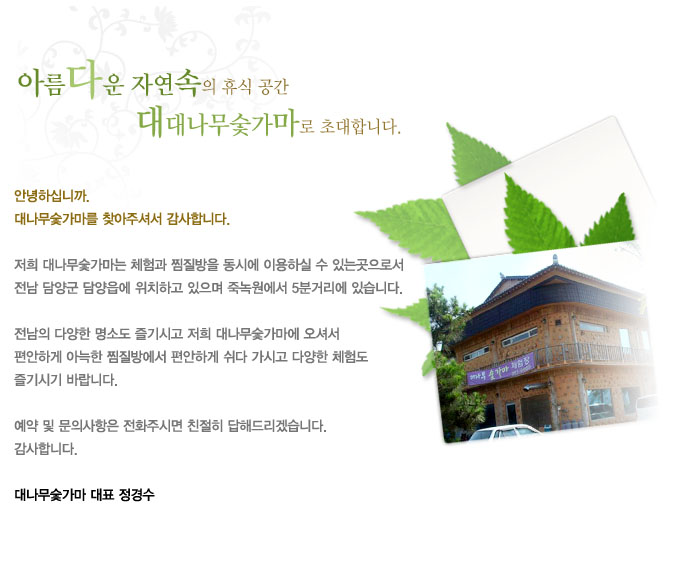 아름다운 자연속의 휴식 공간
대대나무숯가마로 초대합니다.

안녕하십니까.
대나무숯가마를 찾아주셔서 감사합니다.

저희 대나무숯가마는 체험과 찜질방을 동시에 이용하실 수 있는곳으로서 전남 담양군 담양읍에 위치하고 있으며 죽녹원에서 5분거리에 있습니다.

전남의 다양한 명소도 즐기시고 저희 대나무숯가마에 오셔서 편안하게 아늑한 찜질방에서 편안하게 쉬다 가시고 다양한 체험도 즐기시기 바랍니다.

예약 및 문의사항은 전화주시면 친절히 답해드리겠습니다.
감사합니다.

대나무숯가마 대표 정경수

대나무 숯가마 체험장